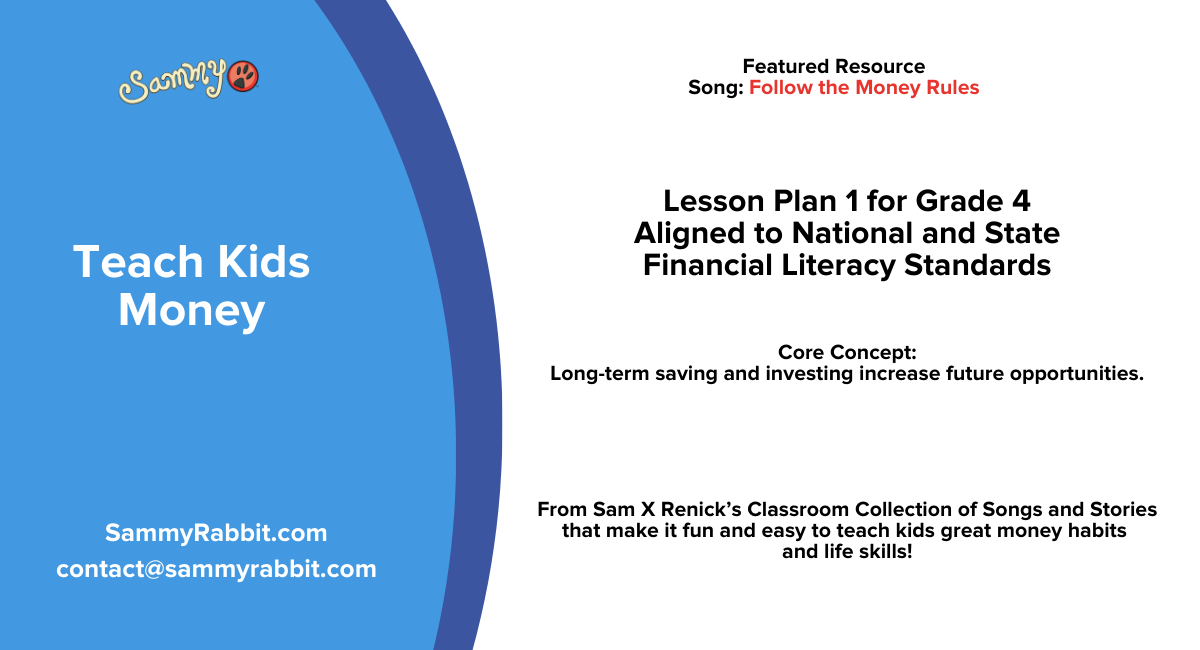 Sammy

Teach Kids Money

SammyRabbit.com
contact@sammyrabbit.com

Featured Resource
Song: Follow the Money Rules

Lesson Plan 1 for Grade 4
Aligned to National and State Financial Literacy Standards

Core Concept:
Long-term saving and investing increase future opportunities.

From Sam X Renick's Classroom Collection of Songs and Stories that make it fun and easy to teach kids great money habits and life skills!